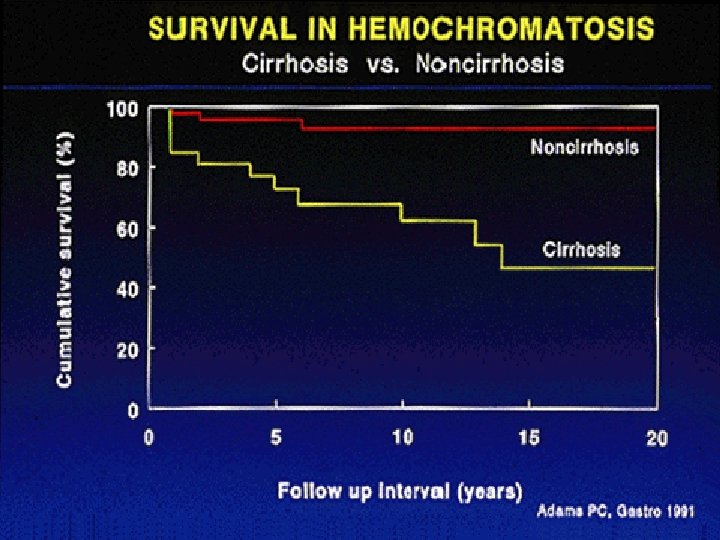 SURVIVAL IN HEMOCHROMATOSIS
Cirrhosis vs. Noncirrhosis

Cumulative survival (%)

100
80
60
40
20
0

Noncirrhosis

Cirrhosis

0
5
10
15
20

Follow up interval (years)

Adams PC, Gastro 1991